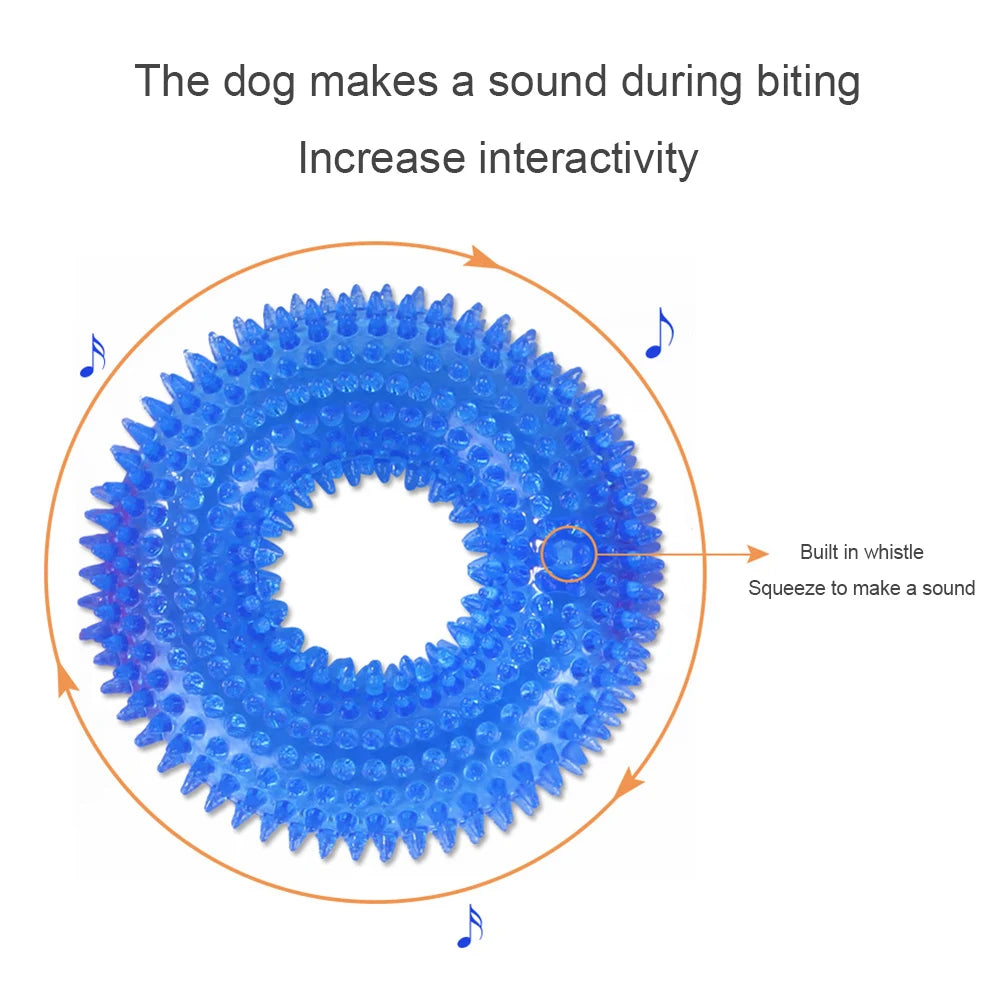 The dog makes a sound during biting

Increase interactivity

Built in whistle

Squeeze to make a sound